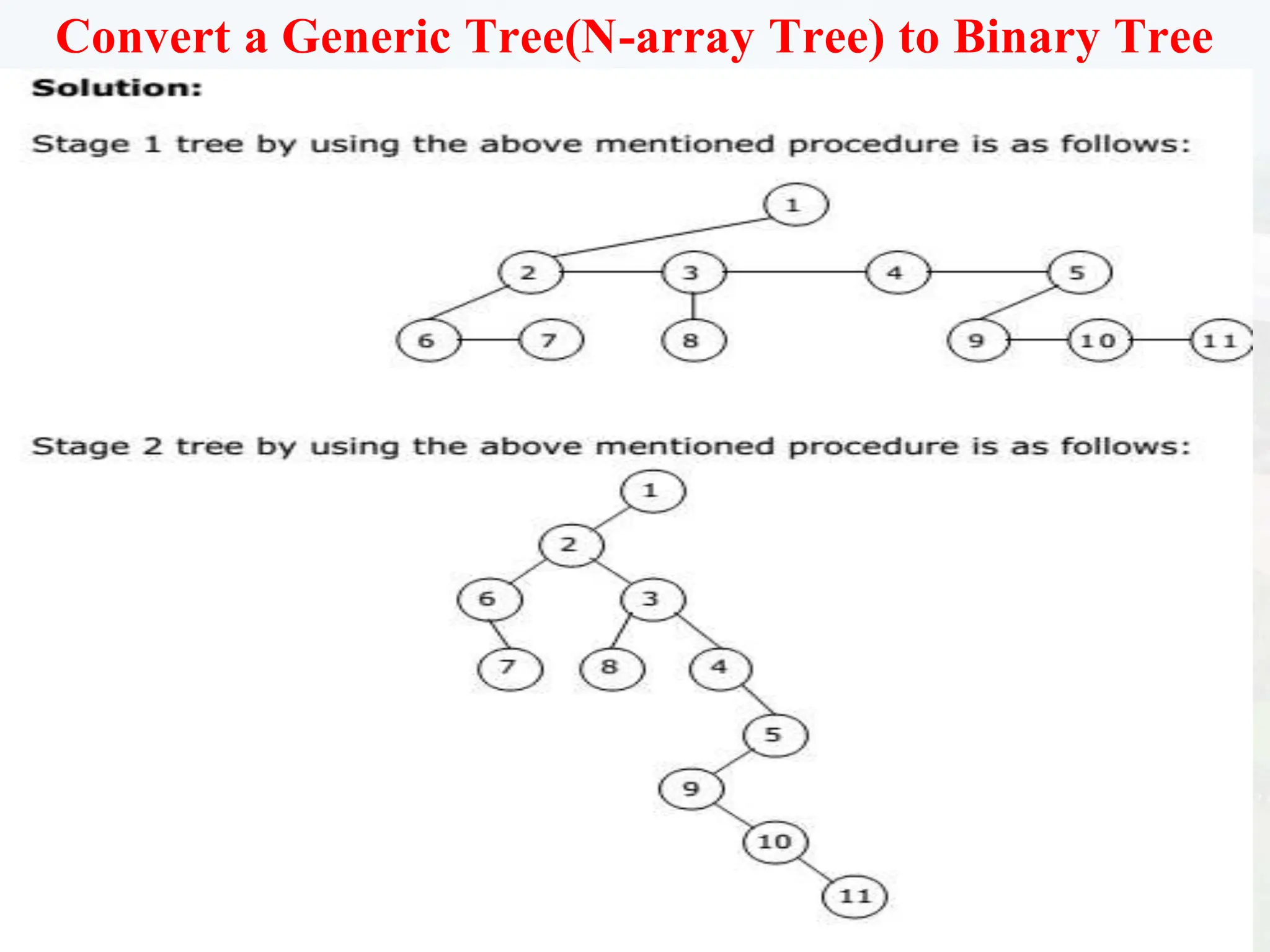 Convert a Generic Tree(N-array Tree) to Binary Tree

Solution:

Stage 1 tree by using the above mentioned procedure is as follows:

1
2 3 4 5
6 7 8 9 10 11

Stage 2 tree by using the above mentioned procedure is as follows:

1
2
6 3
7 8 4
5
9
10
11